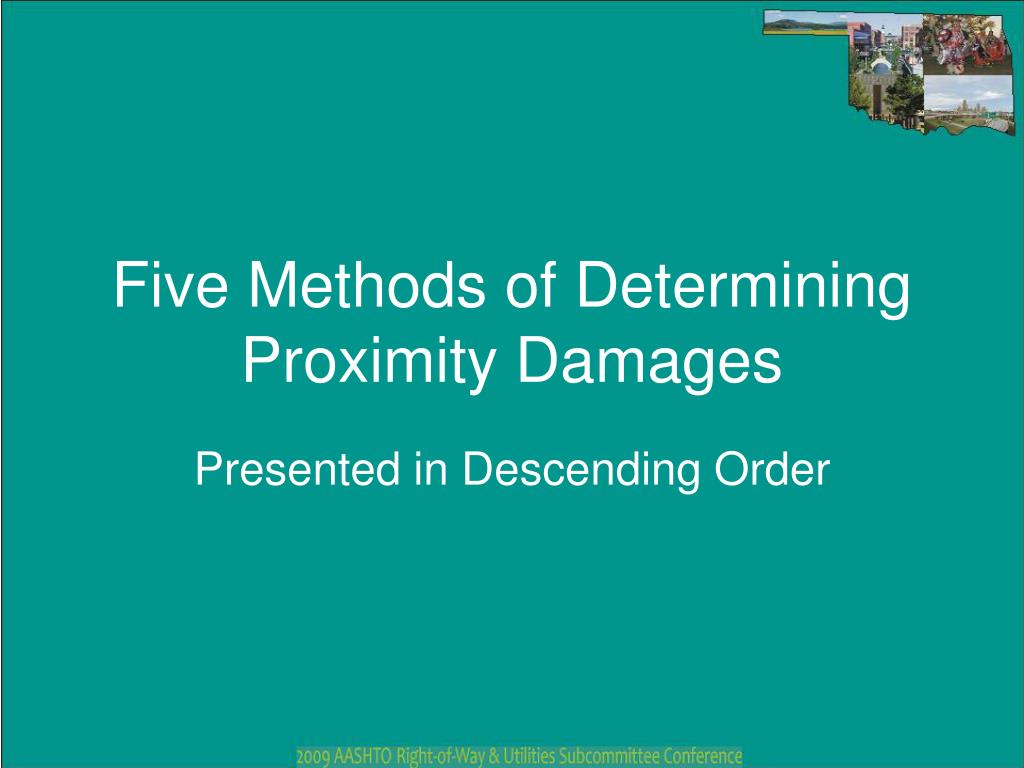 Five Methods of Determining Proximity Damages

Presented in Descending Order

2009 AASHTO Right-of-Way & Utilities Subcommittee Conference